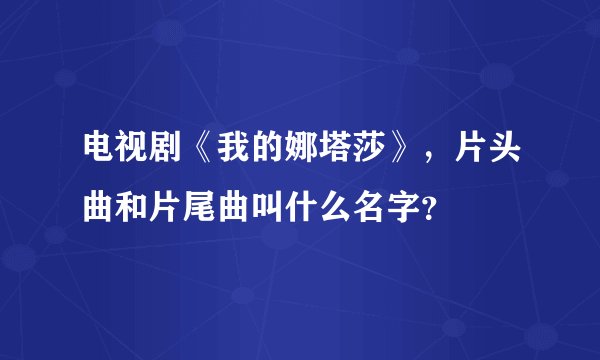 电视剧《我的娜塔莎》，片头曲和片尾曲叫什么名字?